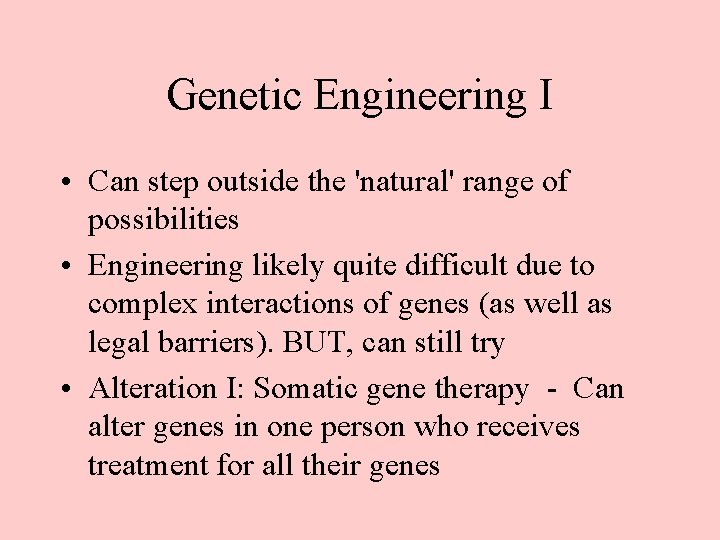 Genetic Engineering I

• Can step outside the 'natural' range of possibilities

• Engineering likely quite difficult due to complex interactions of genes (as well as legal barriers). BUT, can still try

• Alteration I: Somatic gene therapy - Can alter genes in one person who receives treatment for all their genes